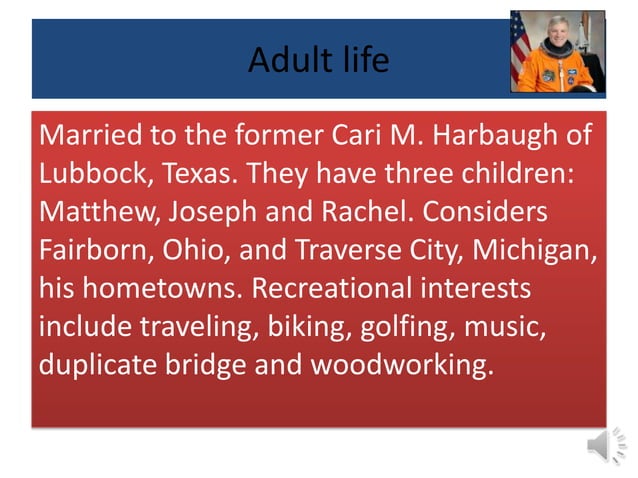 Adult life

Married to the former Cari M. Harbaugh of Lubbock, Texas. They have three children: Matthew, Joseph and Rachel. Considers Fairborn, Ohio, and Traverse City, Michigan, his hometowns. Recreational interests include traveling, biking, golfing, music, duplicate bridge and woodworking.